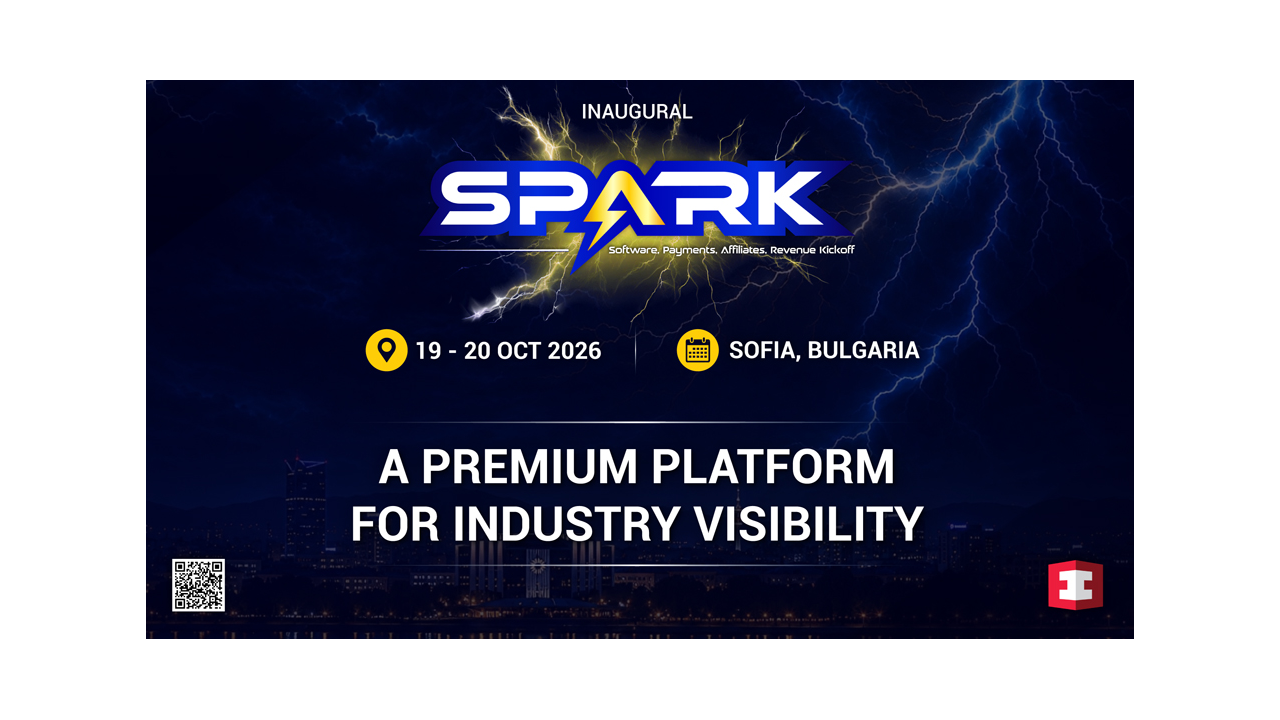 INAUGURAL

SPARK

Software, Payments, Affiliates, Revenue Kickoff

19 - 20 OCT 2026

SOFIA, BULGARIA

A PREMIUM PLATFORM FOR INDUSTRY VISIBILITY